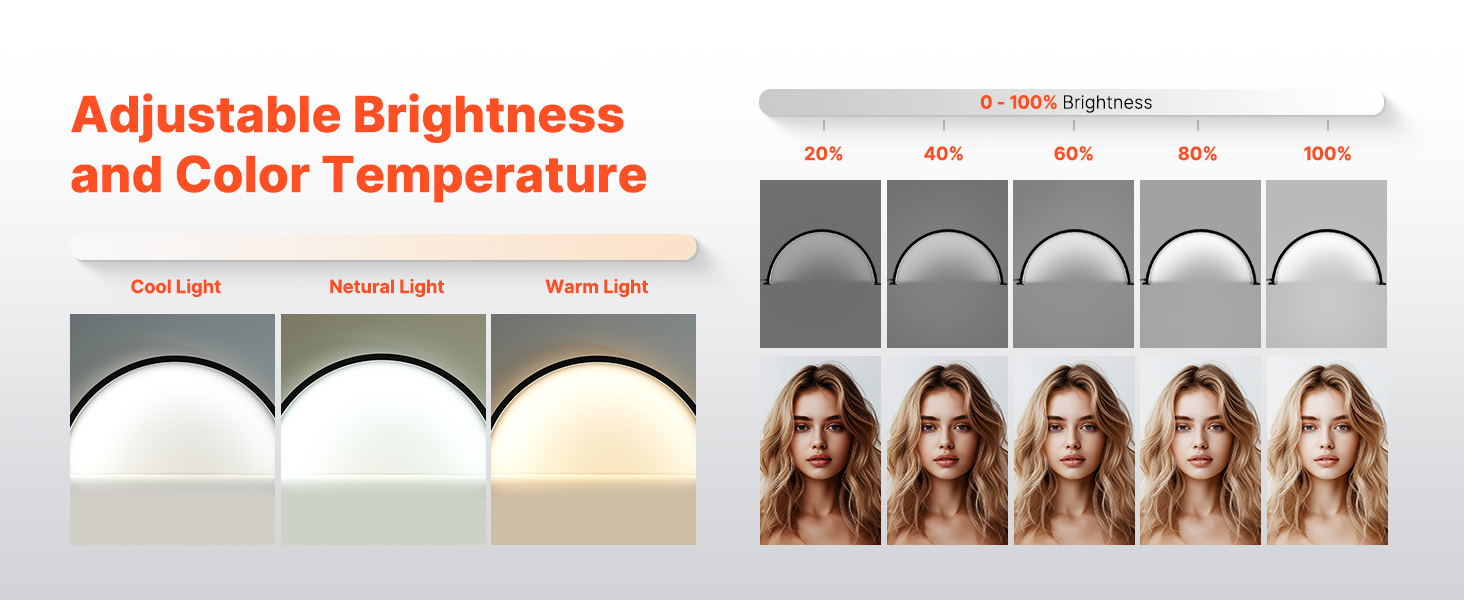 Adjustable Brightness and Color Temperature

Cool Light

Netural Light

Warm Light

0 - 100% Brightness

20%

40%

60%

80%

100%